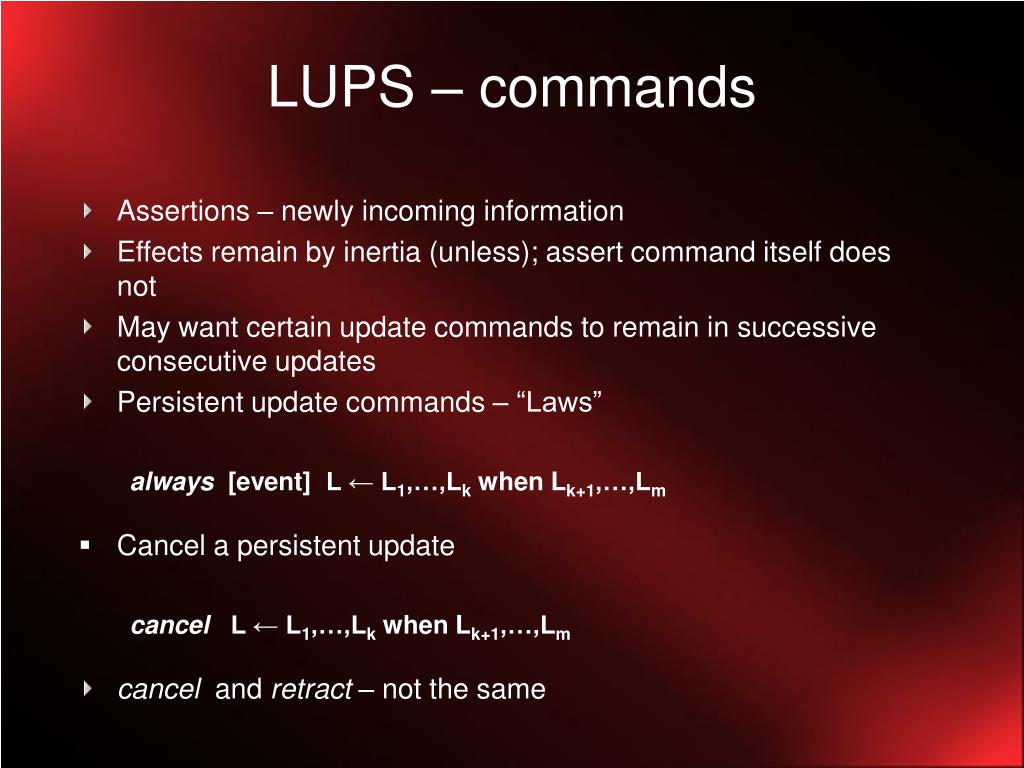 LUPS – commands

Assertions – newly incoming information

Effects remain by inertia (unless); assert command itself does not

May want certain update commands to remain in successive consecutive updates

Persistent update commands – “Laws”

always [event] $L \leftarrow L_1,\ldots,L_k$ when $L_{k+1},\ldots,L_m$

Cancel a persistent update

cancel $L \leftarrow L_1,\ldots,L_k$ when $L_{k+1},\ldots,L_m$

cancel and retract – not the same